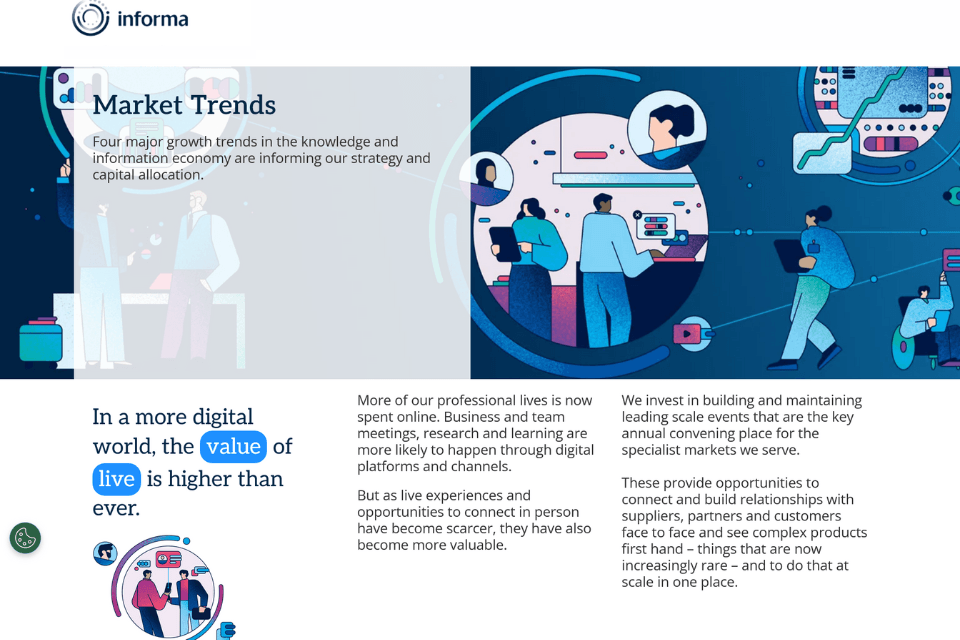 informa

Market Trends

Four major growth trends in the knowledge and information economy are informing our strategy and capital allocation.

In a more digital world, the value of live is higher than ever.

More of our professional lives is now spent online. Business and team meetings, research and learning are more likely to happen through digital platforms and channels.

But as live experiences and opportunities to connect in person have become scarcer, they have also become more valuable.

We invest in building and maintaining leading scale events that are the key annual convening place for the specialist markets we serve.

These provide opportunities to connect and build relationships with suppliers, partners and customers face to face and see complex products first hand – things that are now increasingly rare – and to do that at scale in one place.